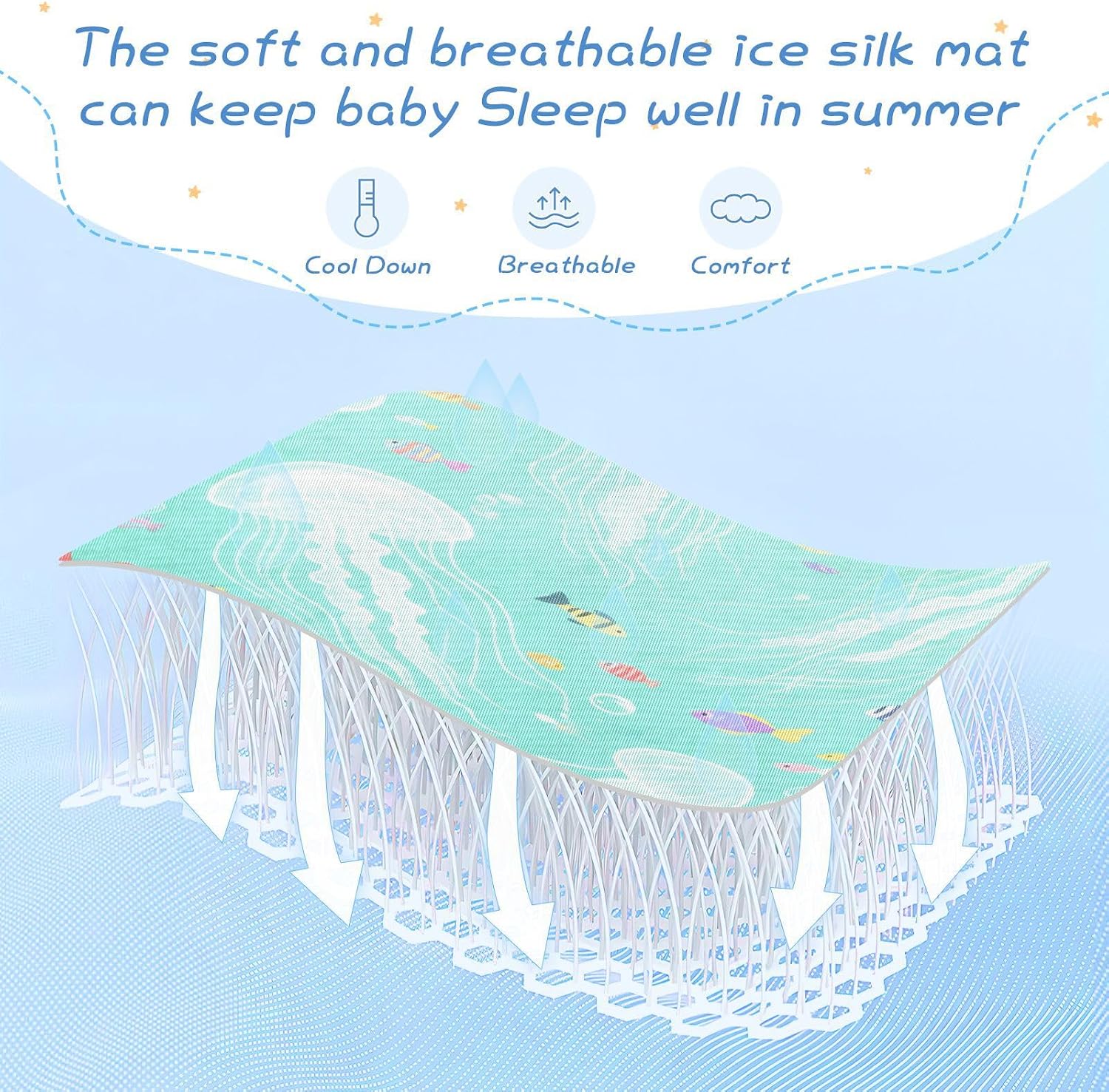 The soft and breathable ice silk mat can keep baby Sleep well in summer

Cool Down

Breathable

Comfort